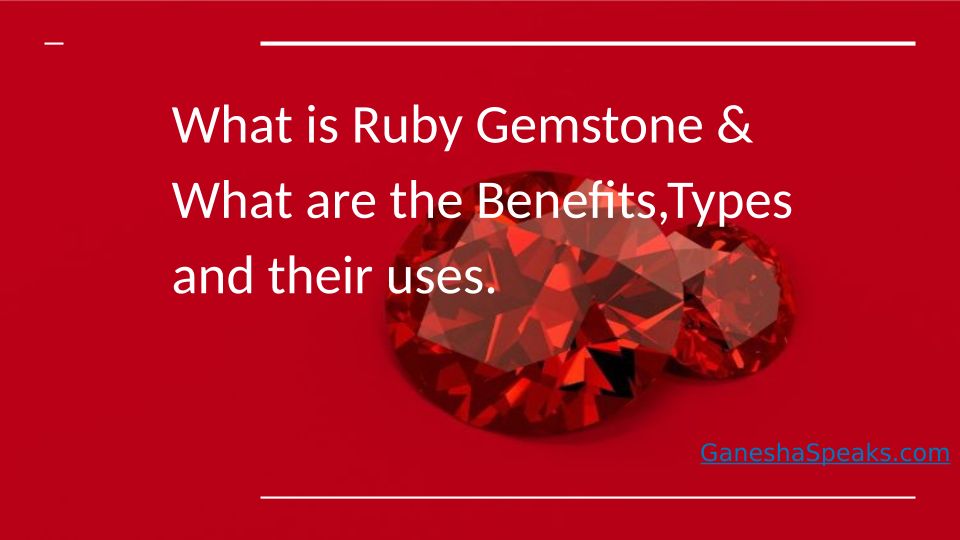 What is Ruby Gemstone & What are the Benefits,Types and their uses.

GaneshaSpeaks.com